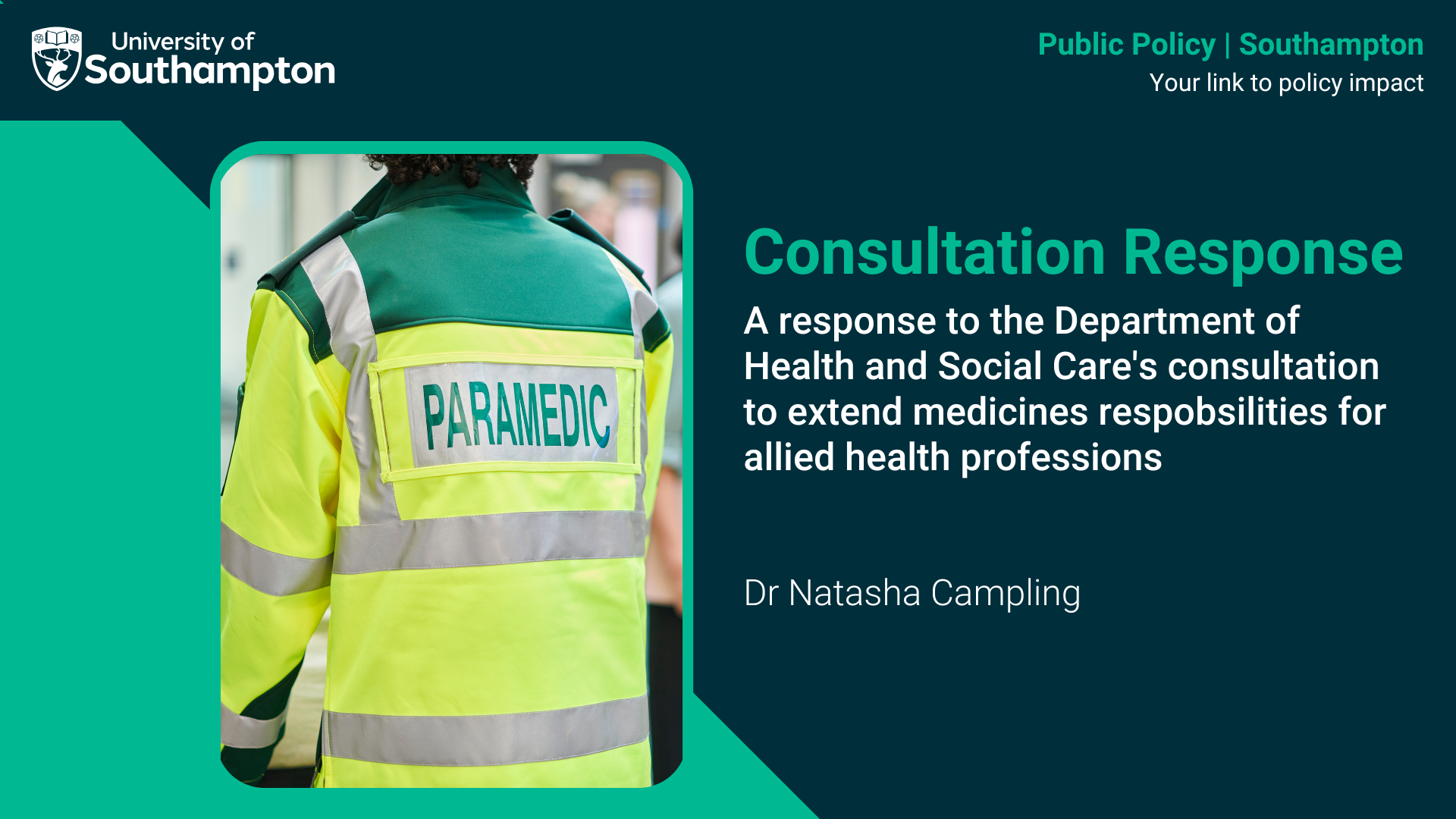 University of Southampton

Public Policy | Southampton
Your link to policy impact

PARAMEDIC

Consultation Response

A response to the Department of Health and Social Care's consultation to extend medicines respobsilities for allied health professions

Dr Natasha Campling